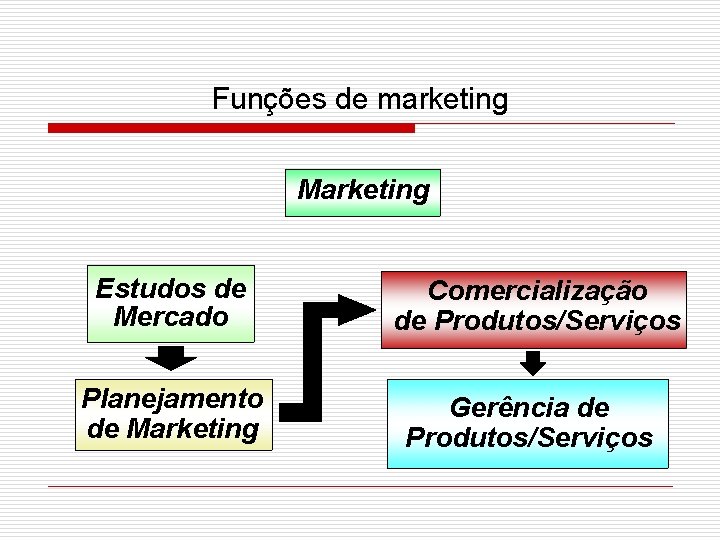 Funções de marketing

Marketing

Estudos de Mercado

Planejamento de Marketing

Comercialização de Produtos/Serviços

Gerência de Produtos/Serviços